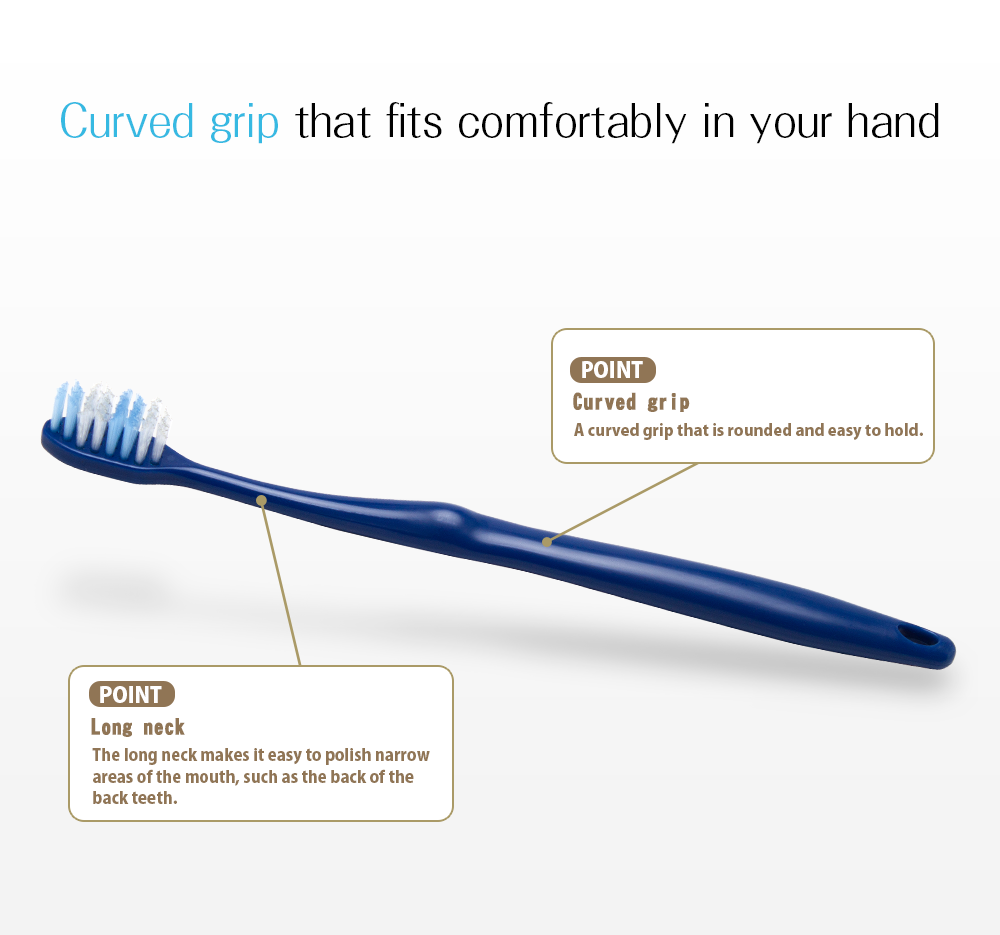 Curved grip that fits comfortably in your hand

POINT
Curved grip
A curved grip that is rounded and easy to hold.

POINT
Long neck
The long neck makes it easy to polish narrow areas of the mouth, such as the back of the back teeth.